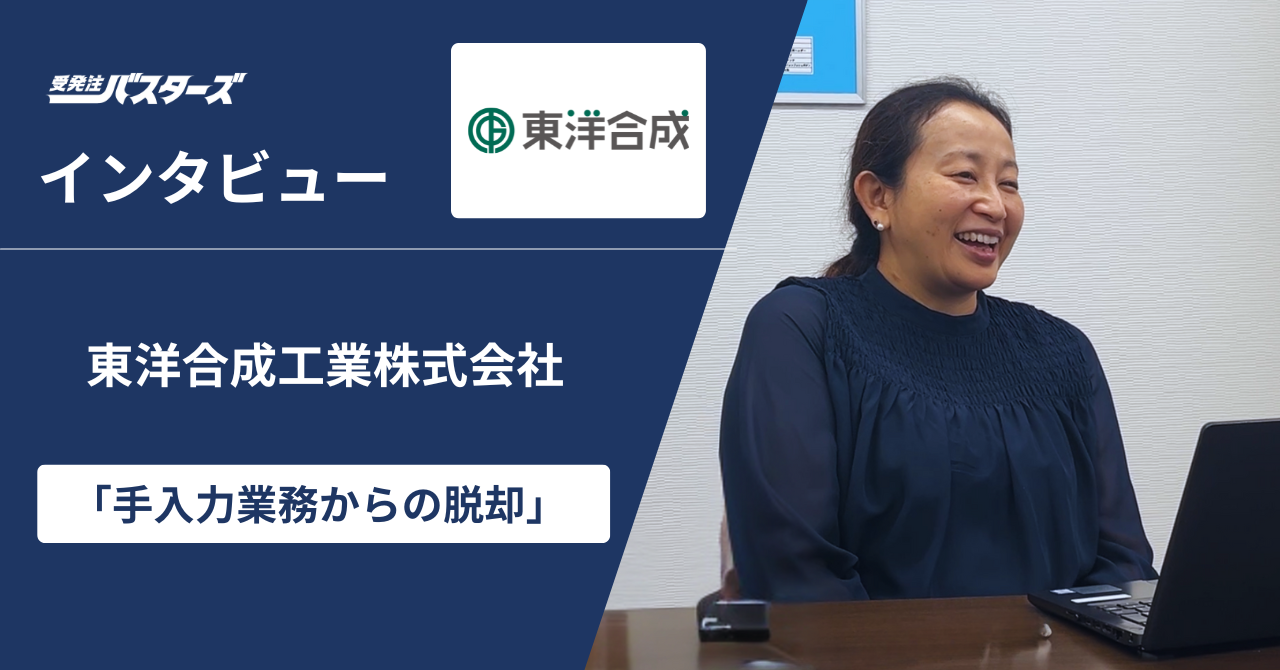 受発注バスターズ
インタビュー

東洋合成

東洋合成工業株式会社

「手入力業務からの脱却」